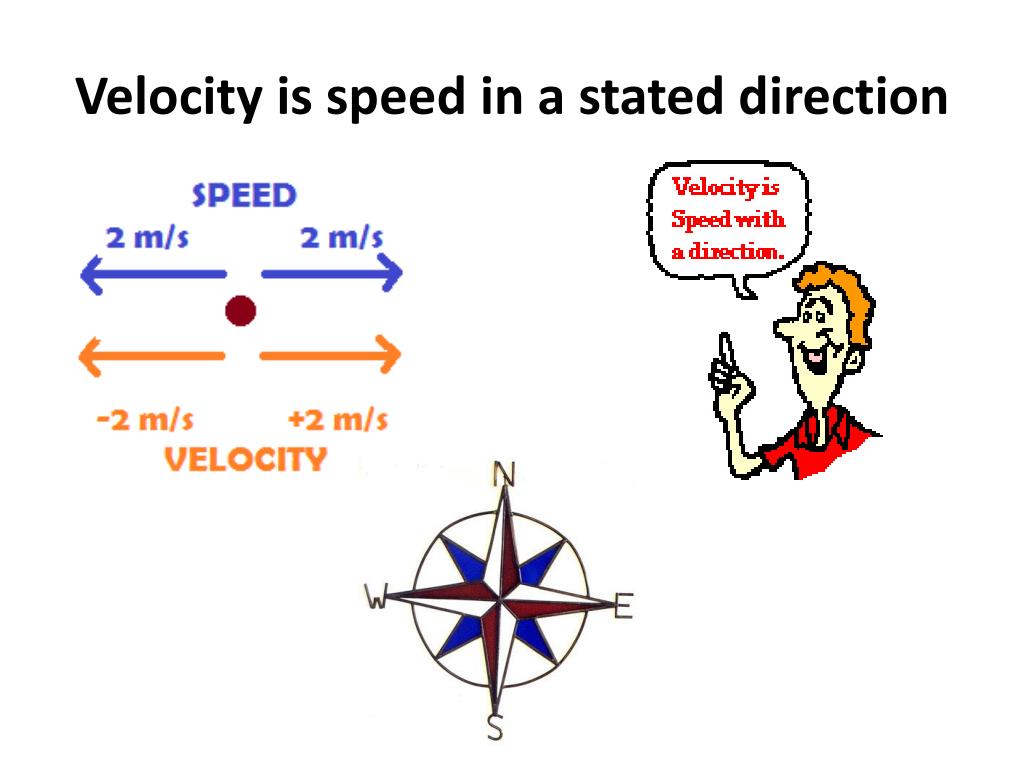 Velocity is speed in a stated direction

SPEED
2 m/s
2 m/s
-2 m/s
+2 m/s
VELOCITY

Velocity is Speed with a direction.

N
W
E
S